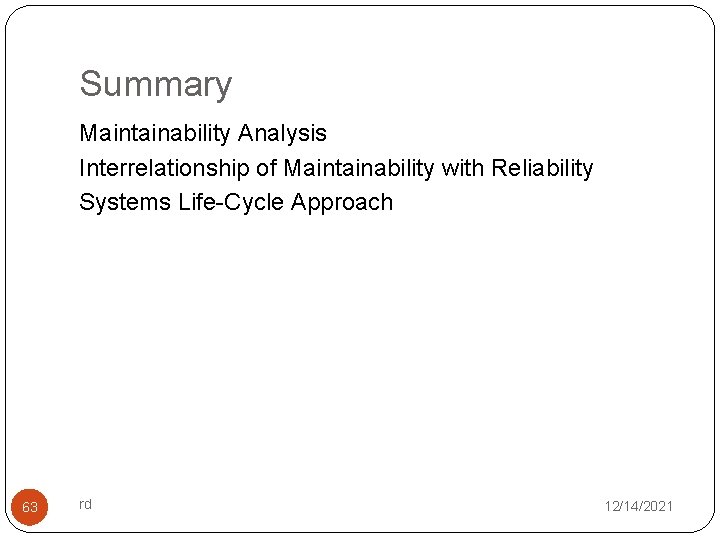 Summary

Maintainability Analysis
Interrelationship of Maintainability with Reliability
Systems Life-Cycle Approach

63
rd
12/14/2021